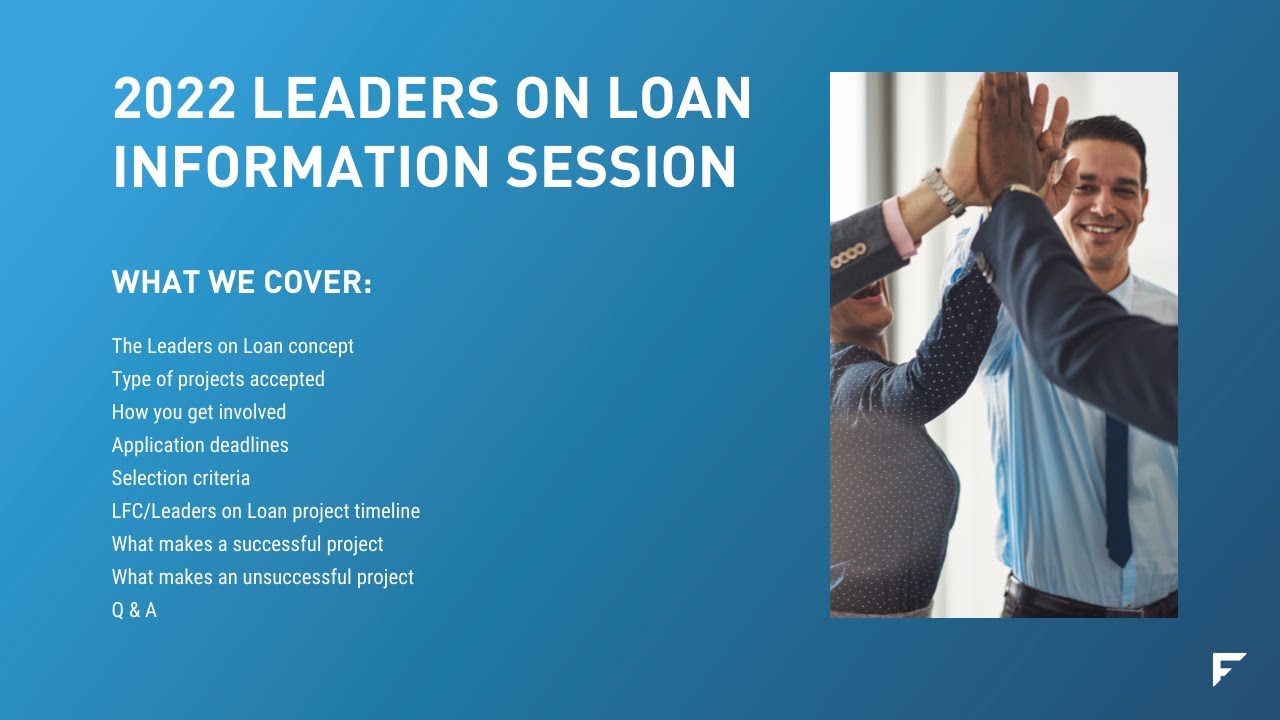 2022 LEADERS ON LOAN INFORMATION SESSION

WHAT WE COVER:

The Leaders on Loan concept
Type of projects accepted
How you get involved
Application deadlines
Selection criteria
LFC/Leaders on Loan project timeline
What makes a successful project
What makes an unsuccessful project
Q & A